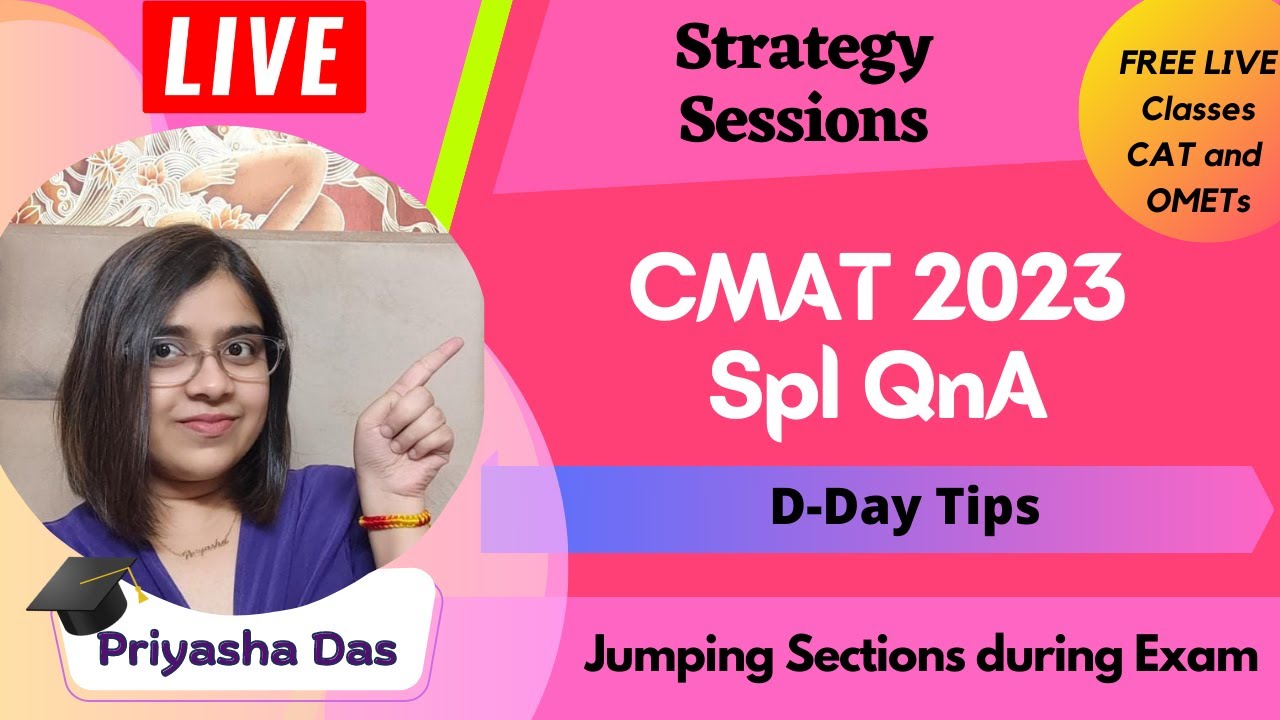 LIVE

Strategy Sessions

FREE LIVE Classes CAT and OMETs

CMAT 2023 Spl QnA

D-Day Tips

Priyasha Das

Jumping Sections during Exam